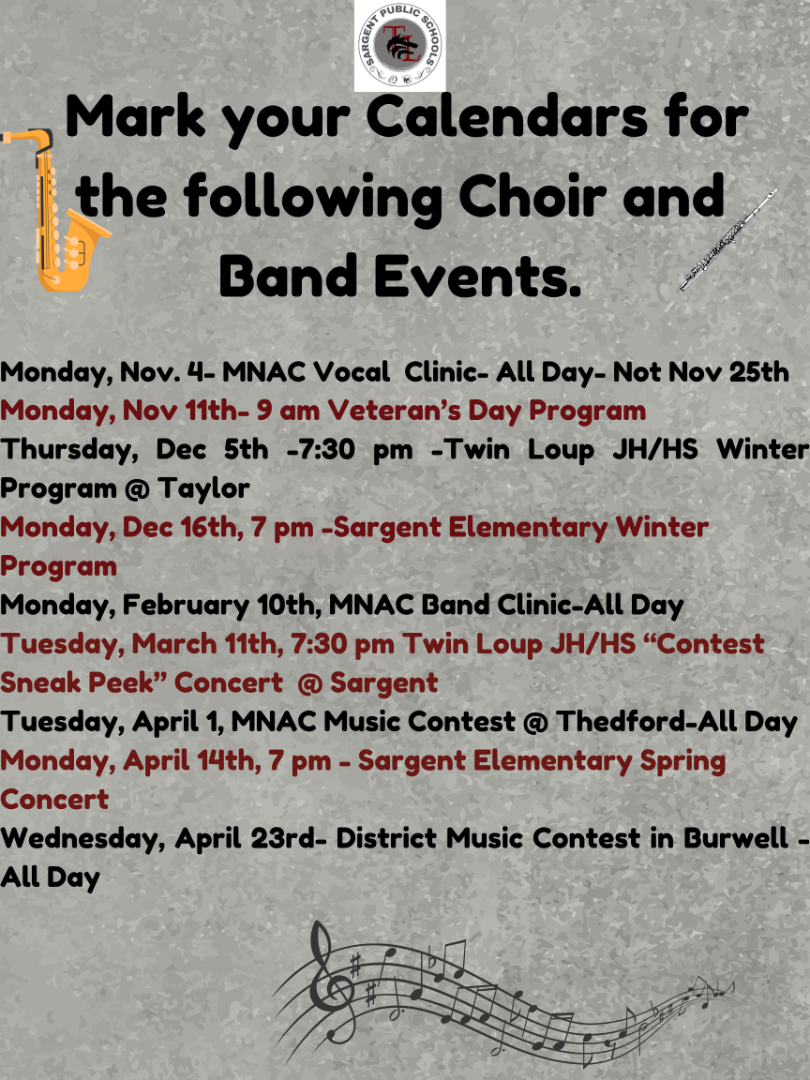 SARGENT PUBLIC SCHOOLS

Mark your Calendars for the following Choir and Band Events.

Monday, Nov. 4- MNAC Vocal Clinic- All Day- Not Nov 25th
Monday, Nov 11th- 9 am Veteran's Day Program
Thursday, Dec 5th -7:30 pm -Twin Loup JH/HS Winter Program @ Taylor
Monday, Dec 16th, 7 pm -Sargent Elementary Winter Program
Monday, February 10th, MNAC Band Clinic-All Day
Tuesday, March 11th, 7:30 pm Twin Loup JH/HS "Contest Sneak Peek" Concert @ Sargent
Tuesday, April 1, MNAC Music Contest @ Thedford-All Day
Monday, April 14th, 7 pm - Sargent Elementary Spring Concert
Wednesday, April 23rd- District Music Contest in Burwell - All Day